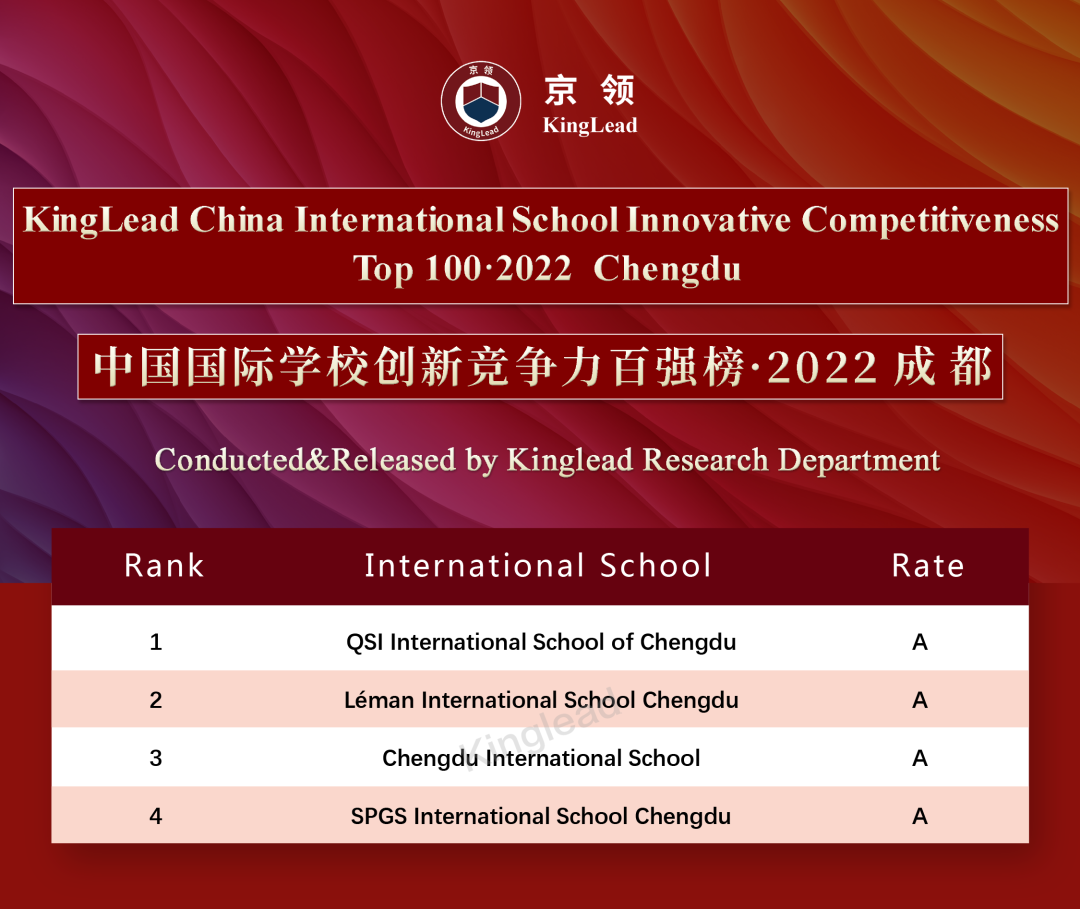 京领
KingLead
京领
KingLead

KingLead China International School Innovative Competitiveness Top 100·2022 Chengdu

中国国际学校创新竞争力百强榜·2022 成都

Conducted&Released by Kinglead Research Department

| Rank | International School | Rate |
|---|---|---|
| 1 | QSI International School of Chengdu | A |
| 2 | Léman International School Chengdu | A |
| 3 | Chengdu International School | A |
| 4 | SPGS International School Chengdu | A |

Kinglead